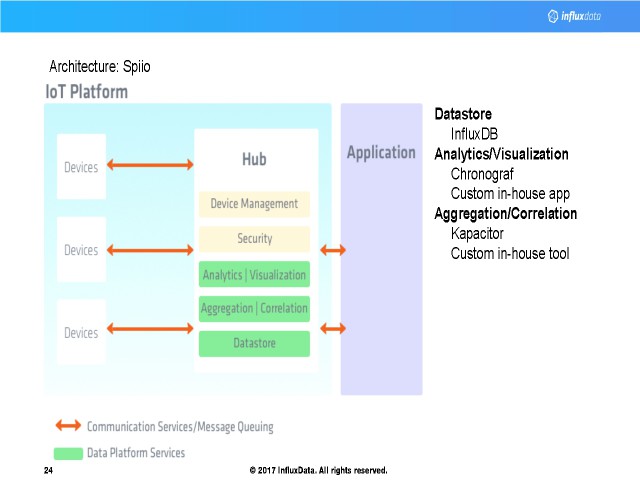 influxdata

Architecture: Spiio

IoT Platform

Devices

Devices

Devices

Hub

Device Management

Security

Analytics | Visualization

Aggregation | Correlation

Datastore

Application

Datastore
InfluxDB
Analytics/Visualization
Chronograf
Custom in-house app
Aggregation/Correlation
Kapacitor
Custom in-house tool

Communication Services/Message Queuing

Data Platform Services

24

© 2017 InfluxData. All rights reserved.